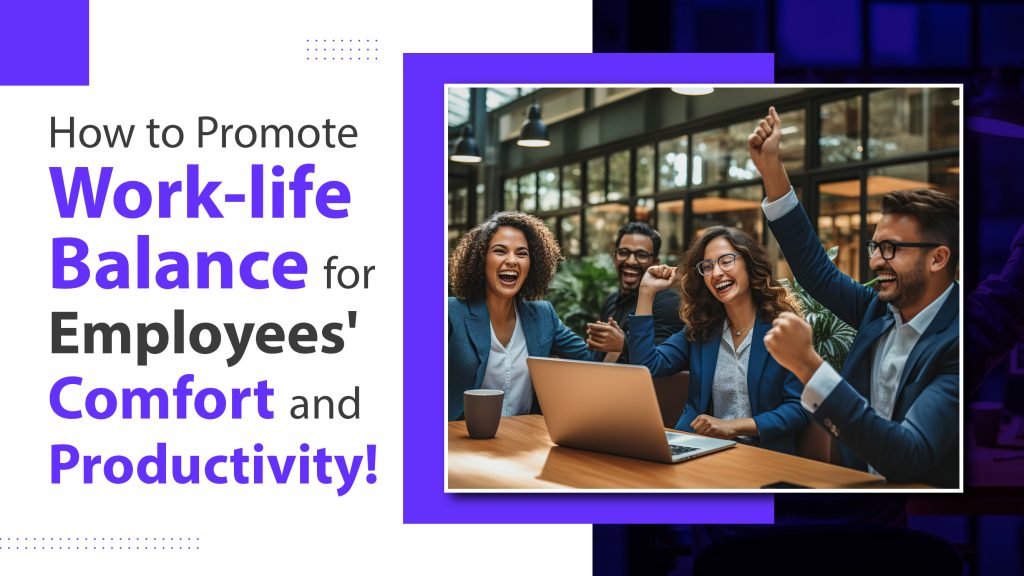 How to Promote Work-life Balance for Employees' Comfort and Productivity!